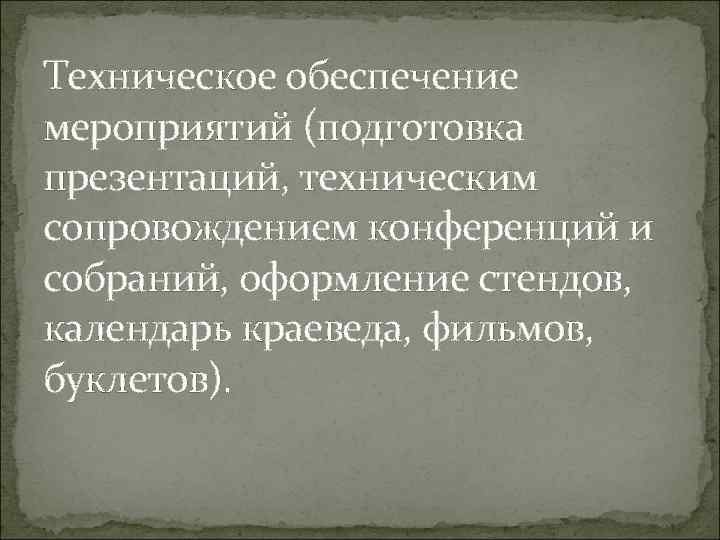 Техническое обеспечение мероприятий (подготовка презентаций, техническим сопровождением конференций и собраний, оформление стендов, календарь краеведа, фильмов, буклетов).